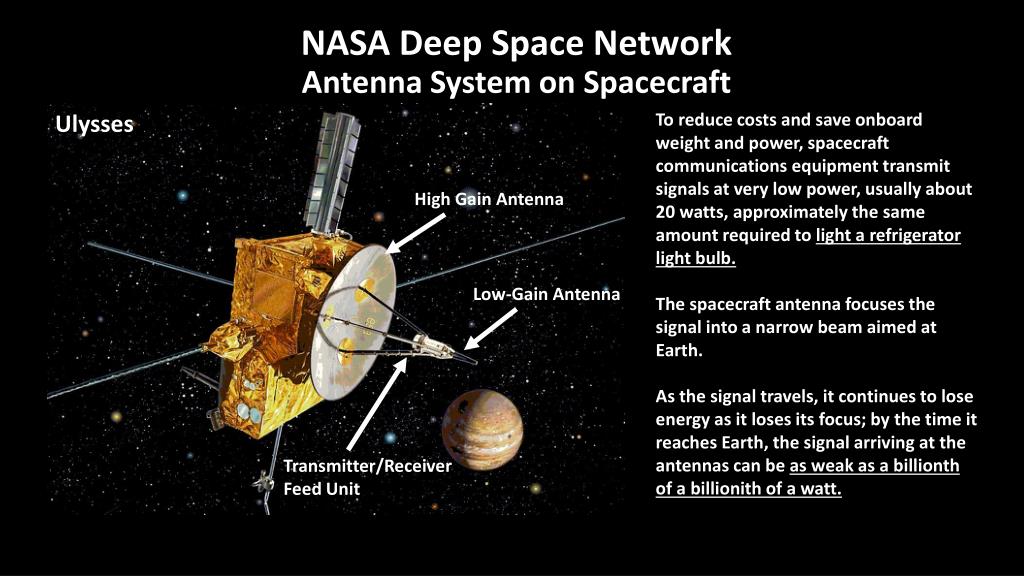 NASA Deep Space Network
Antenna System on Spacecraft

Ulysses

High Gain Antenna

Low-Gain Antenna

Transmitter/Receiver Feed Unit

To reduce costs and save onboard weight and power, spacecraft communications equipment transmit signals at very low power, usually about 20 watts, approximately the same amount required to light a refrigerator light bulb.

The spacecraft antenna focuses the signal into a narrow beam aimed at Earth.

As the signal travels, it continues to lose energy as it loses its focus; by the time it reaches Earth, the signal arriving at the antennas can be as weak as a billionth of a billionith of a watt.